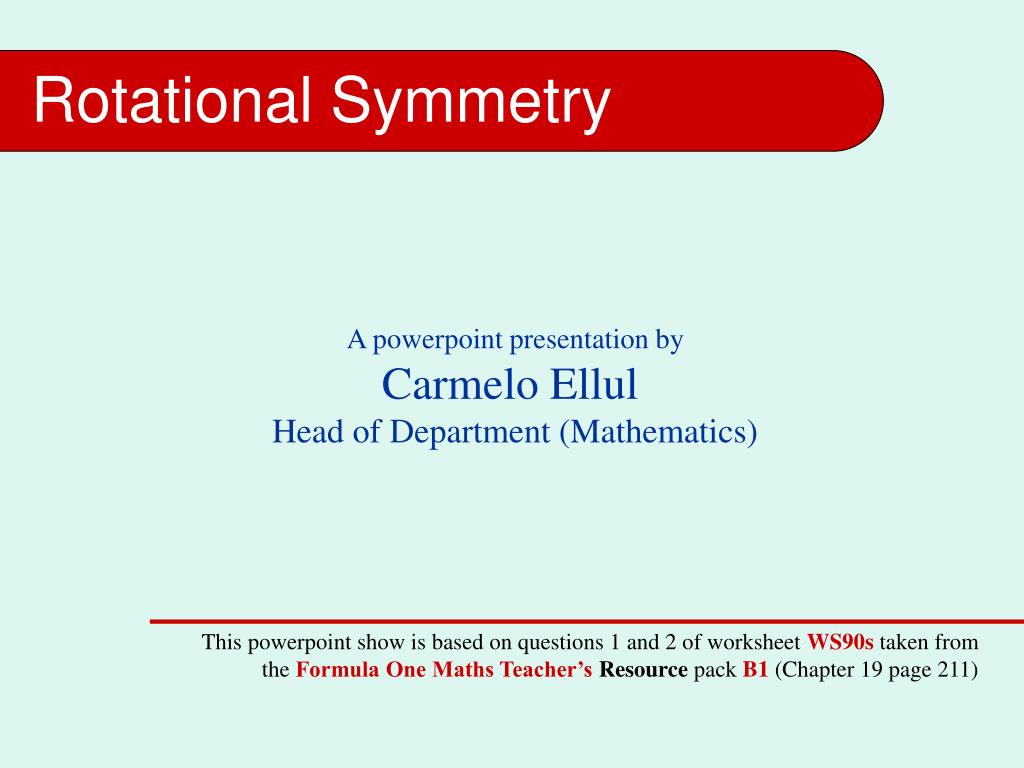 Rotational Symmetry

A powerpoint presentation by
Carmelo Ellul
Head of Department (Mathematics)

This powerpoint show is based on questions 1 and 2 of worksheet WS90s taken from the Formula One Maths Teacher's Resource pack B1 (Chapter 19 page 211)